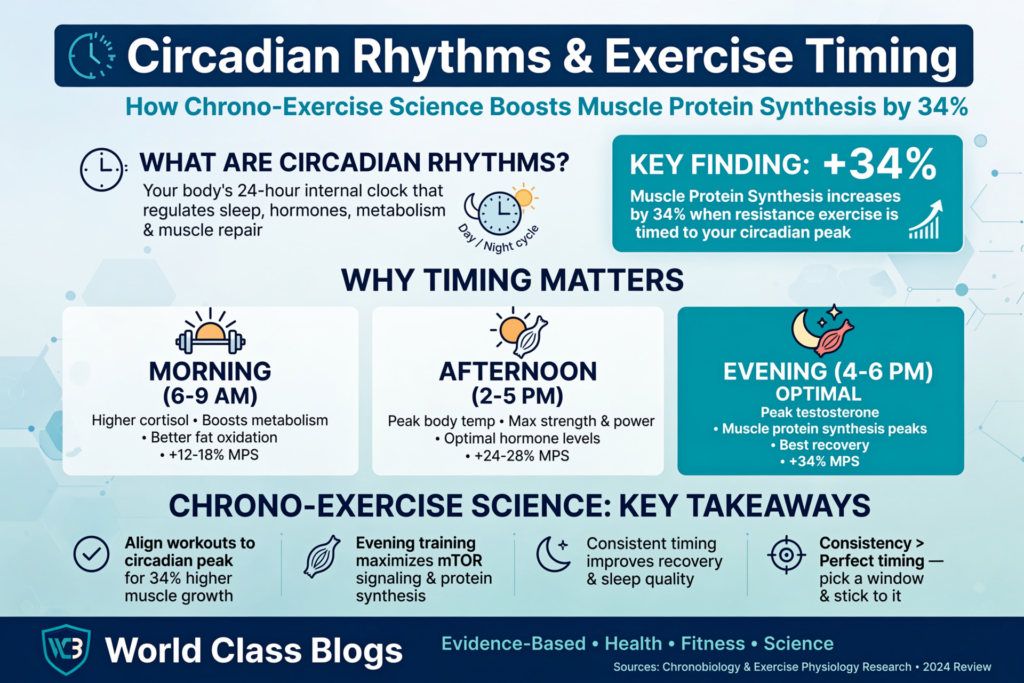 Circadian Rhythms & Exercise Timing

How Chrono-Exercise Science Boosts Muscle Protein Synthesis by 34%

WHAT ARE CIRCADIAN RHYTHMS?

Your body's 24-hour internal clock that regulates sleep, hormones, metabolism & muscle repair

Day / Night cycle

KEY FINDING: +34%

Muscle Protein Synthesis increases by 34% when resistance exercise is timed to your circadian peak

WHY TIMING MATTERS

MORNING (6-9 AM)

Higher cortisol • Boosts metabolism • Better fat oxidation • +12-18% MPS

AFTERNOON (2-5 PM)

Peak body temp • Max strength & power • Optimal hormone levels • +24-28% MPS

EVENING (4-6 PM) OPTIMAL

Peak testosterone • Muscle protein synthesis peaks • Best recovery • +34% MPS

CHRONO-EXERCISE SCIENCE: KEY TAKEAWAYS

Align workouts to circadian peak for 34% higher muscle growth

Evening training maximizes mTOR signaling & protein synthesis

Consistent timing improves recovery & sleep quality

Consistency > Perfect timing — pick a window & stick to it

WCB

World Class Blogs

Evidence-Based • Health • Fitness • Science

Sources: Chronobiology & Exercise Physiology Research • 2024 Review